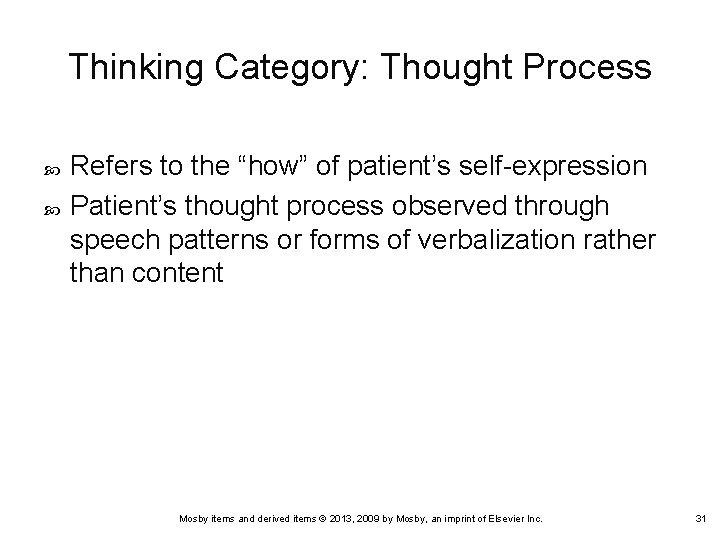 Thinking Category: Thought Process

Refers to the “how” of patient’s self-expression

Patient’s thought process observed through speech patterns or forms of verbalization rather than content

Mosby items and derived items © 2013, 2009 by Mosby, an imprint of Elsevier Inc.

31